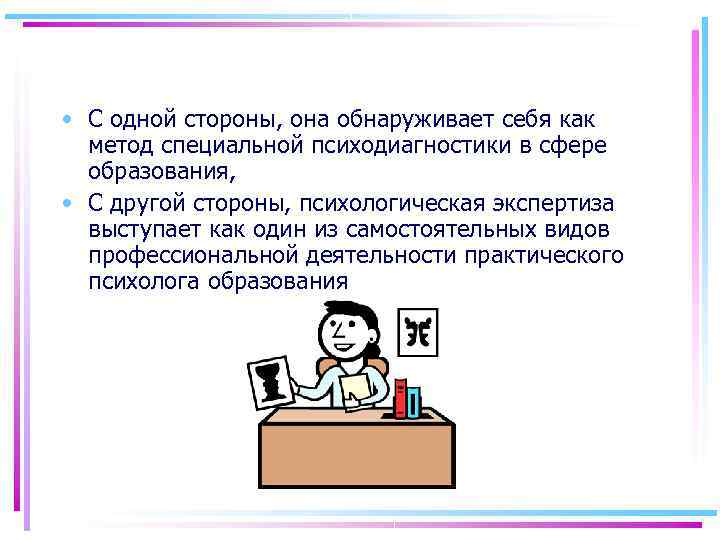 • С одной стороны, она обнаруживает себя как метод специальной психодиагностики в сфере образования,

• С другой стороны, психологическая экспертиза выступает как один из самостоятельных видов профессиональной деятельности практического психолога образования